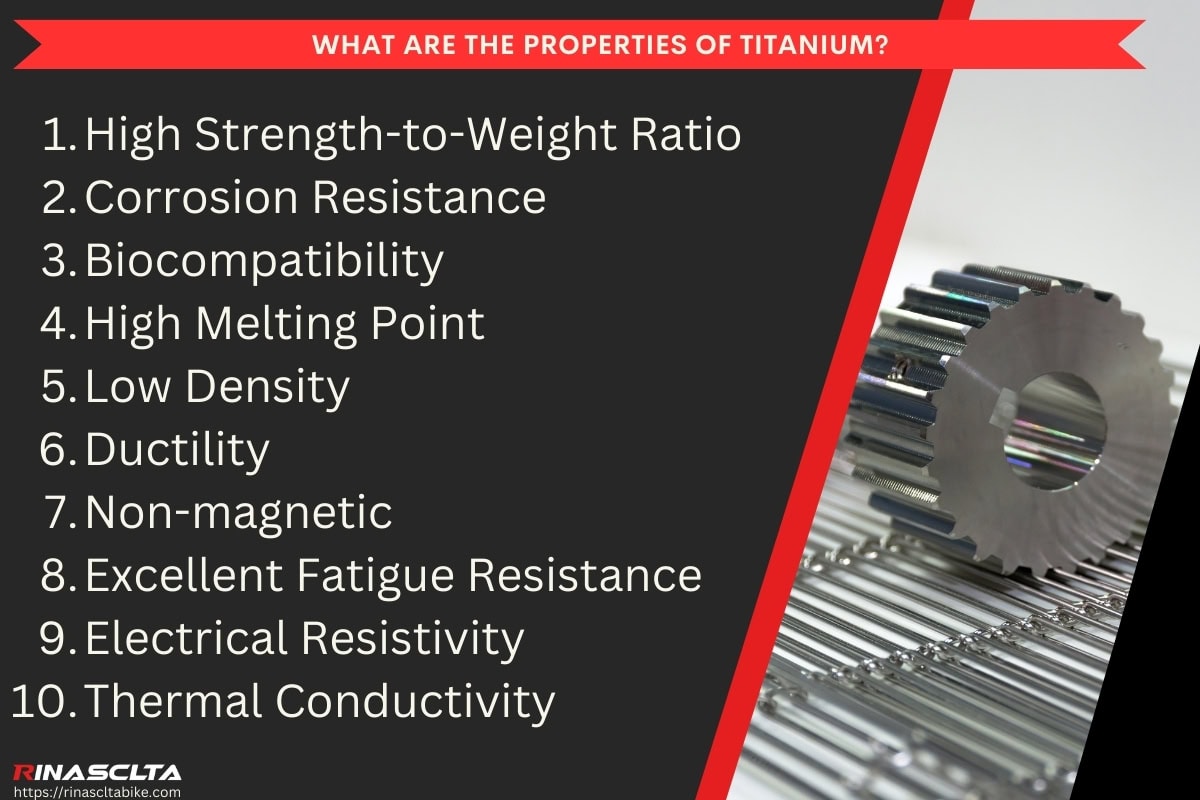 WHAT ARE THE PROPERTIES OF TITANIUM?

1. High Strength-to-Weight Ratio
2. Corrosion Resistance
3. Biocompatibility
4. High Melting Point
5. Low Density
6. Ductility
7. Non-magnetic
8. Excellent Fatigue Resistance
9. Electrical Resistivity
10. Thermal Conductivity

RINASCLTA
https://rinascltabike.com